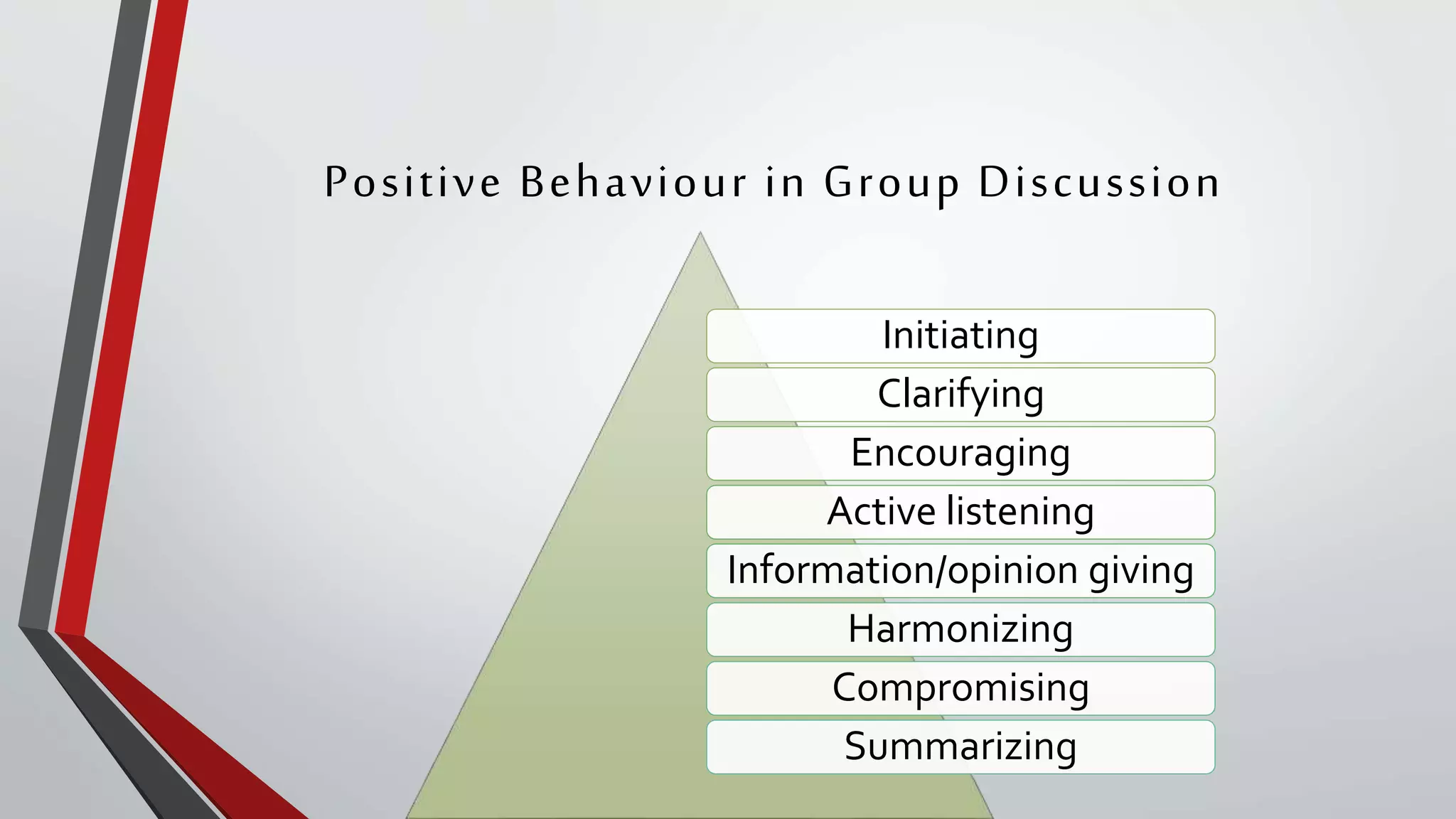 Positive Behaviour in Group Discussion

Initiating

Clarifying

Encouraging

Active listening

Information/opinion giving

Harmonizing

Compromising

Summarizing